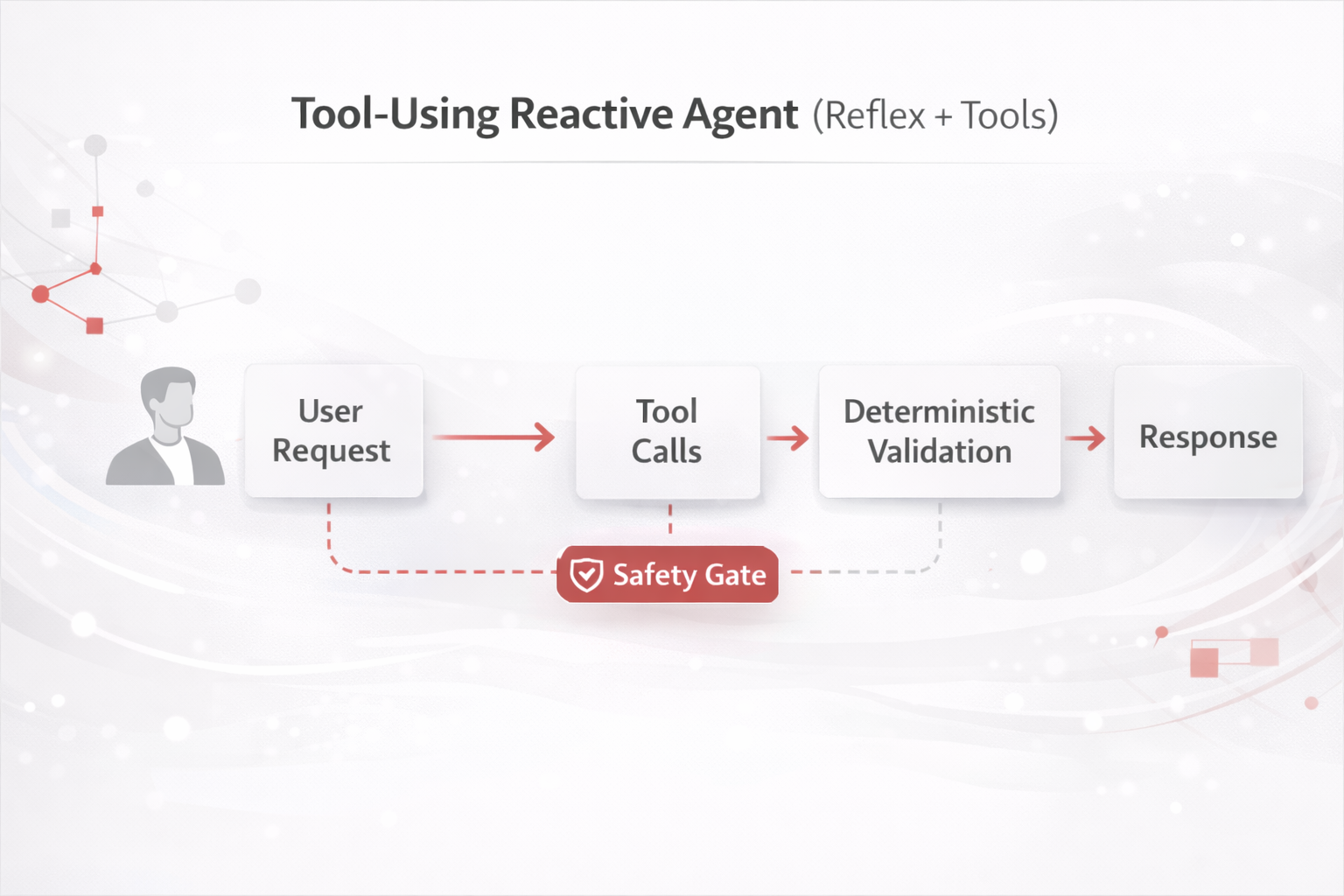 Tool-Using Reactive Agent (Reflex + Tools)

User Request

Tool Calls

Deterministic Validation

Response

Safety Gate